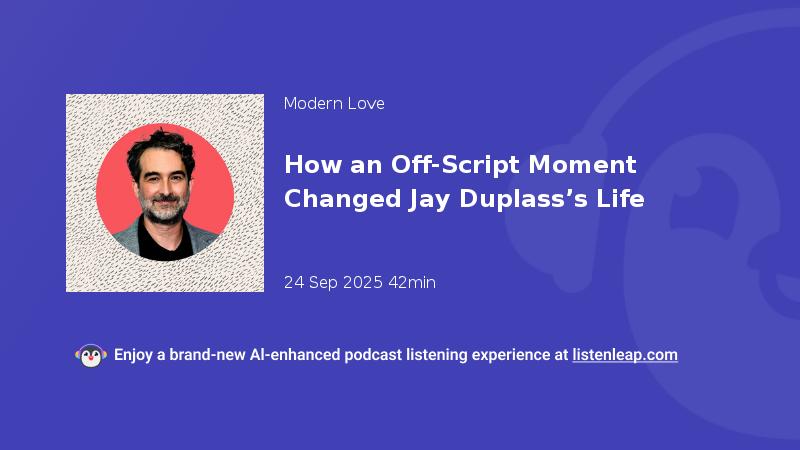 Modern Love

How an Off-Script Moment Changed Jay Duplass's Life

24 Sep 2025 42min

Enjoy a brand-new AI-enhanced podcast listening experience at listenleap.com